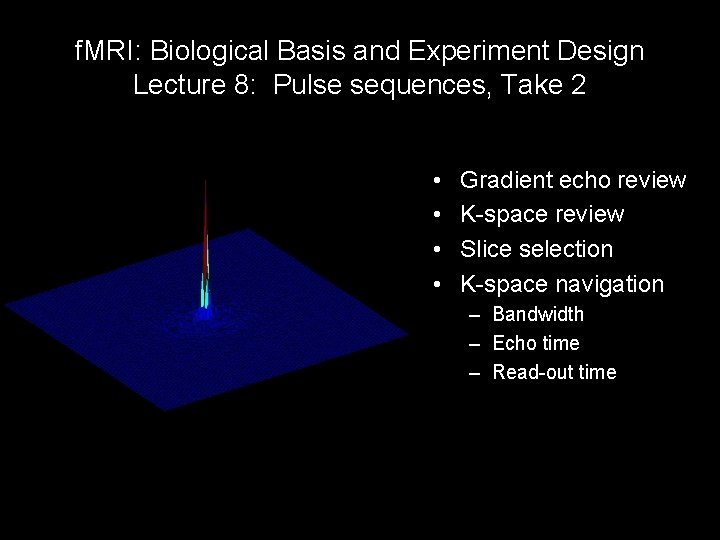 fMRI: Biological Basis and Experiment Design
Lecture 8: Pulse sequences, Take 2

• Gradient echo review
• K-space review
• Slice selection
• K-space navigation
– Bandwidth
– Echo time
– Read-out time